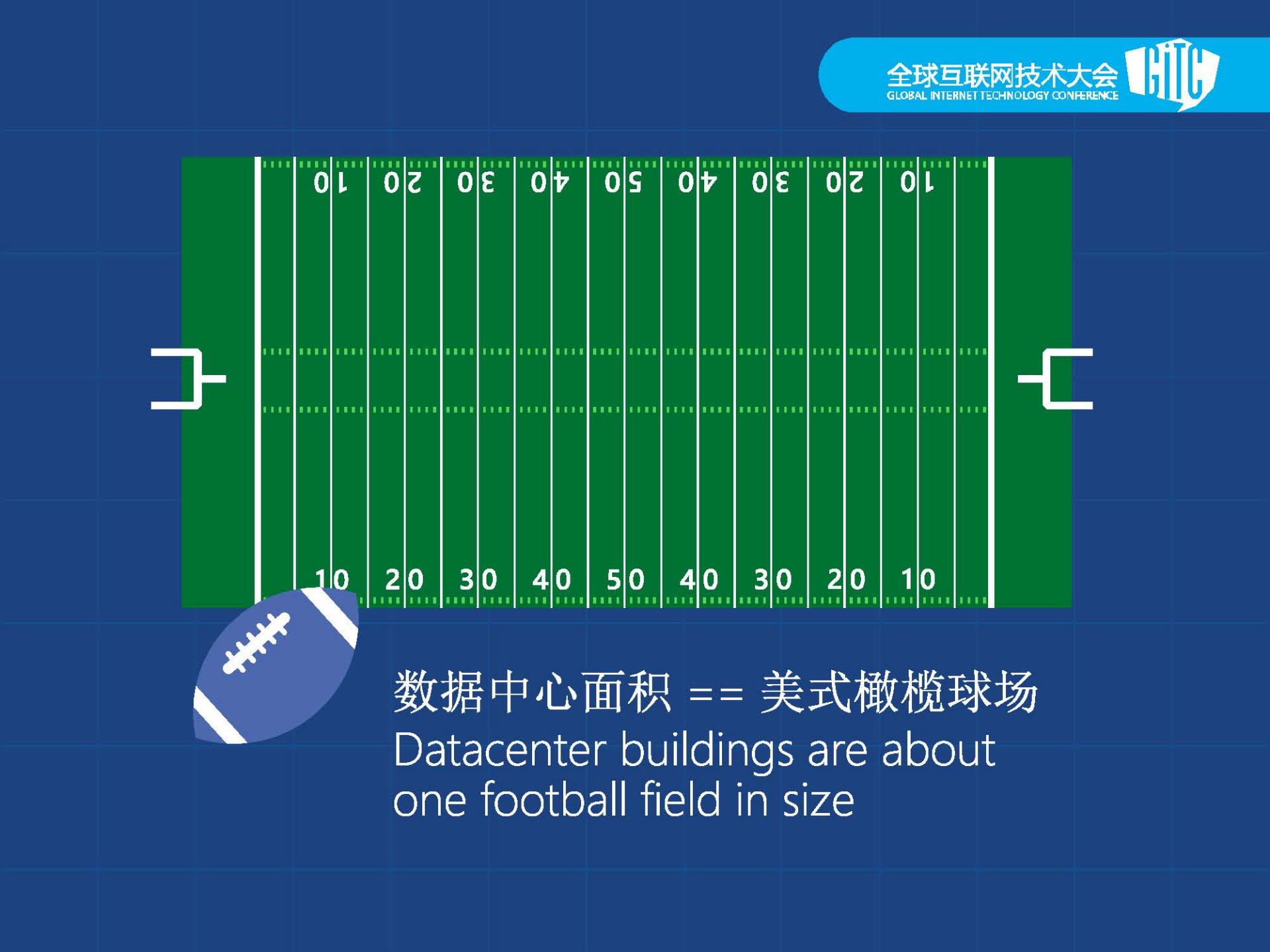 全球互联网技术大会
GLOBAL INTERNET TECHNOLOGY CONFERENCE
GITC

10 20 30 40 50 40 30 20 10

10 20 30 40 50 40 30 20 10

数据中心面积 == 美式橄榄球场
Datacenter buildings are about one football field in size